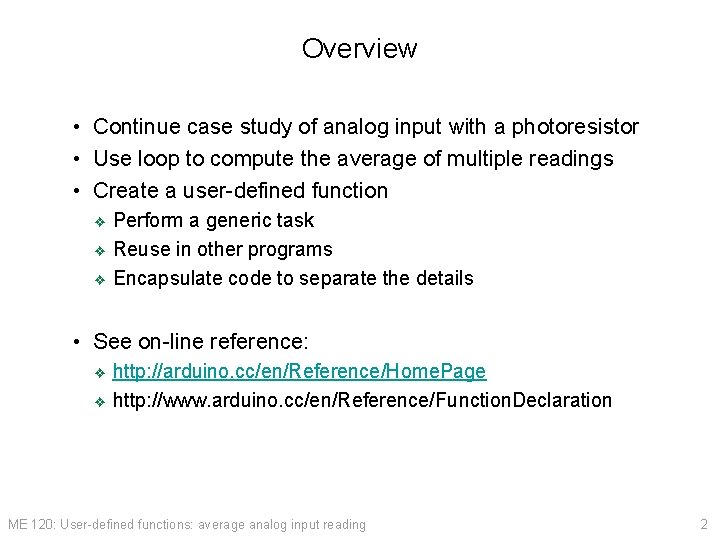 Overview

• Continue case study of analog input with a photoresistor
• Use loop to compute the average of multiple readings
• Create a user-defined function
❖ Perform a generic task
❖ Reuse in other programs
❖ Encapsulate code to separate the details

• See on-line reference:
❖ http://arduino.cc/en/Reference/HomePage
❖ http://www.arduino.cc/en/Reference/FunctionDeclaration

ME 120: User-defined functions: average analog input reading

2